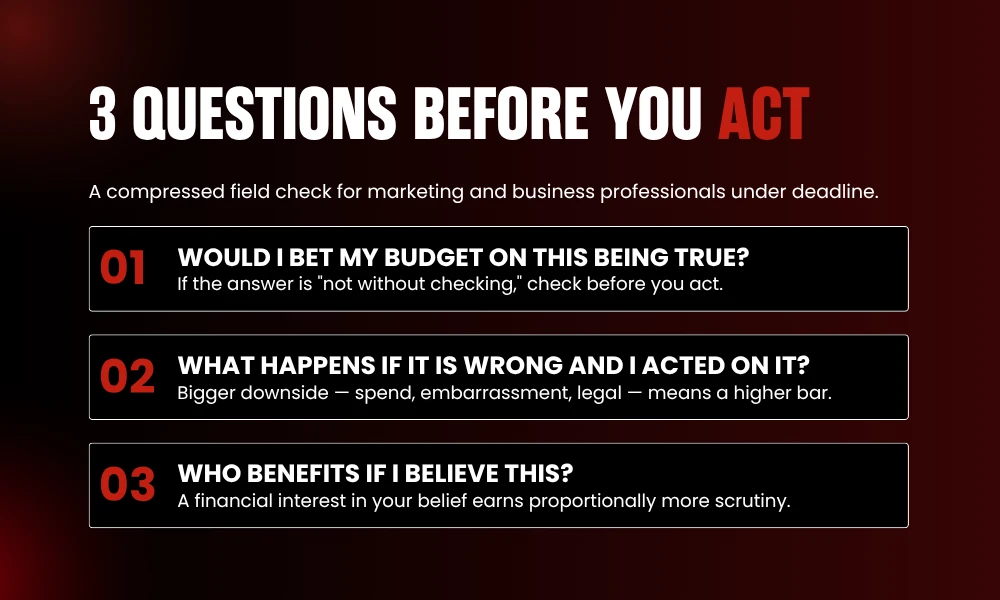 3 QUESTIONS BEFORE YOU ACT

A compressed field check for marketing and business professionals under deadline.

01
WOULD I BET MY BUDGET ON THIS BEING TRUE?
If the answer is "not without checking," check before you act.

02
WHAT HAPPENS IF IT IS WRONG AND I ACTED ON IT?
Bigger downside — spend, embarrassment, legal — means a higher bar.

03
WHO BENEFITS IF I BELIEVE THIS?
A financial interest in your belief earns proportionally more scrutiny.